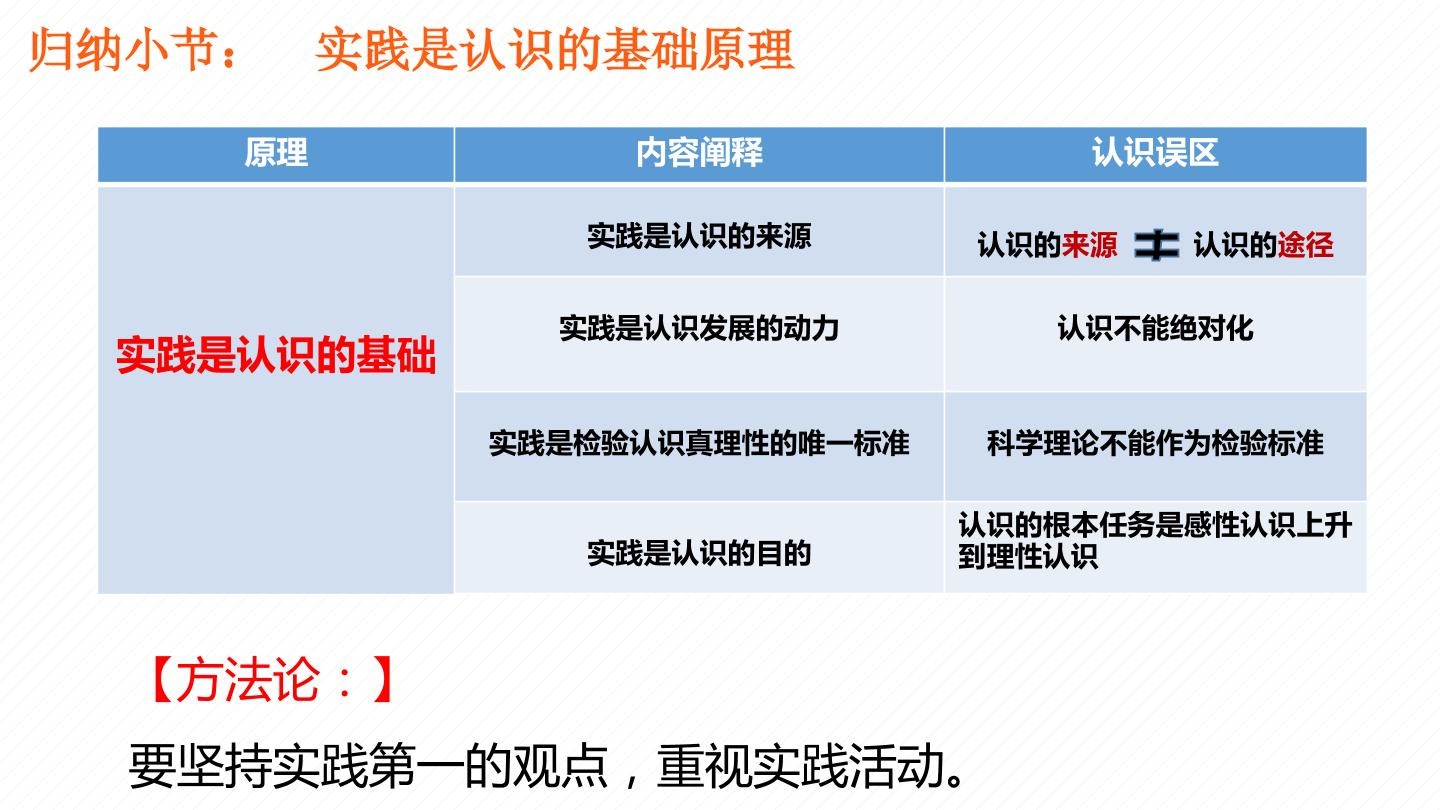 归纳小节：　实践是认识的基础原理

| 原理 | 内容阐释 | 认识误区 |
|---|---|---|
| 实践是认识的基础 | 实践是认识的来源 | 认识的来源 $\neq$ 认识的途径 |
| | 实践是认识发展的动力 | 认识不能绝对化 |
| | 实践是检验认识真理性的唯一标准 | 科学理论不能作为检验标准 |
| | 实践是认识的目的 | 认识的根本任务是感性认识上升到理性认识 |

【方法论：】

要坚持实践第一的观点，重视实践活动。